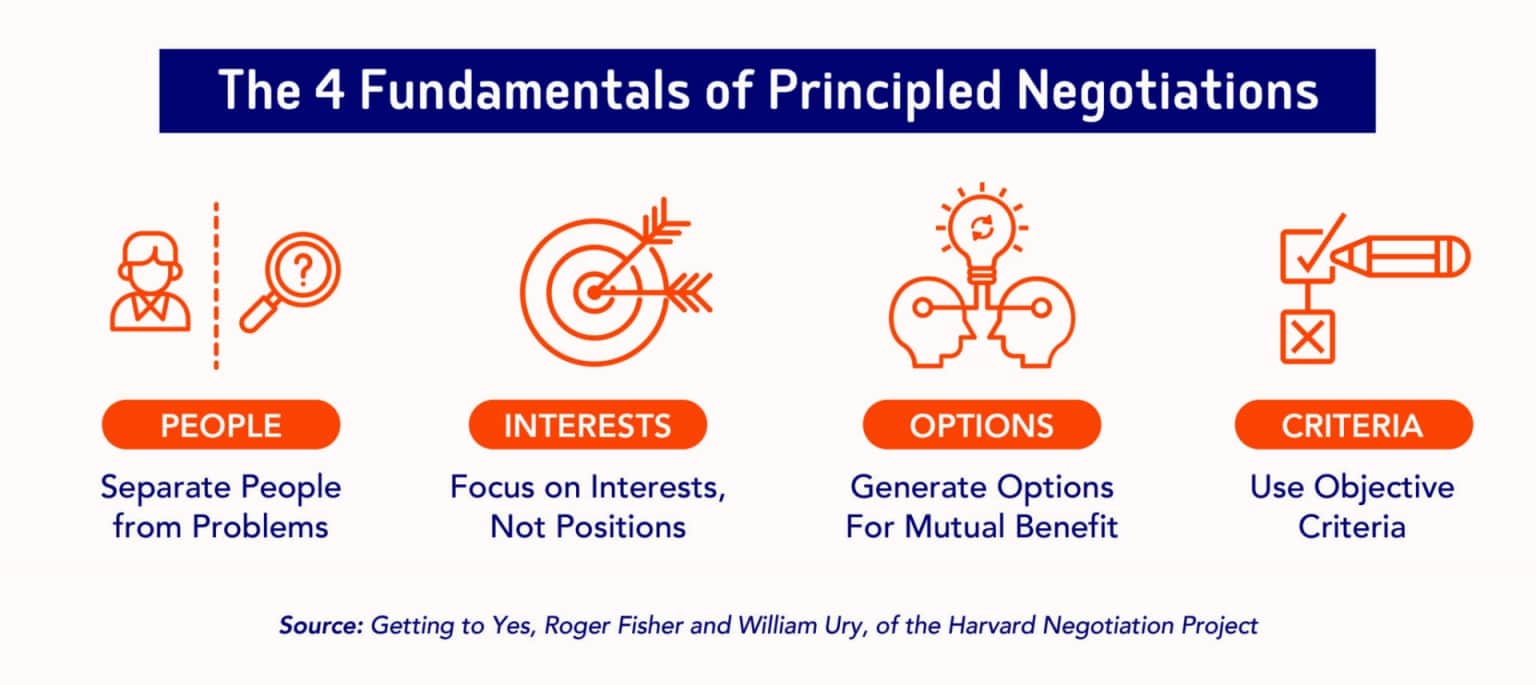 The 4 Fundamentals of Principled Negotiations

?

PEOPLE

Separate People from Problems

INTERESTS

Focus on Interests, Not Positions

OPTIONS

Generate Options For Mutual Benefit

CRITERIA

Use Objective Criteria

Source: Getting to Yes, Roger Fisher and William Ury, of the Harvard Negotiation Project